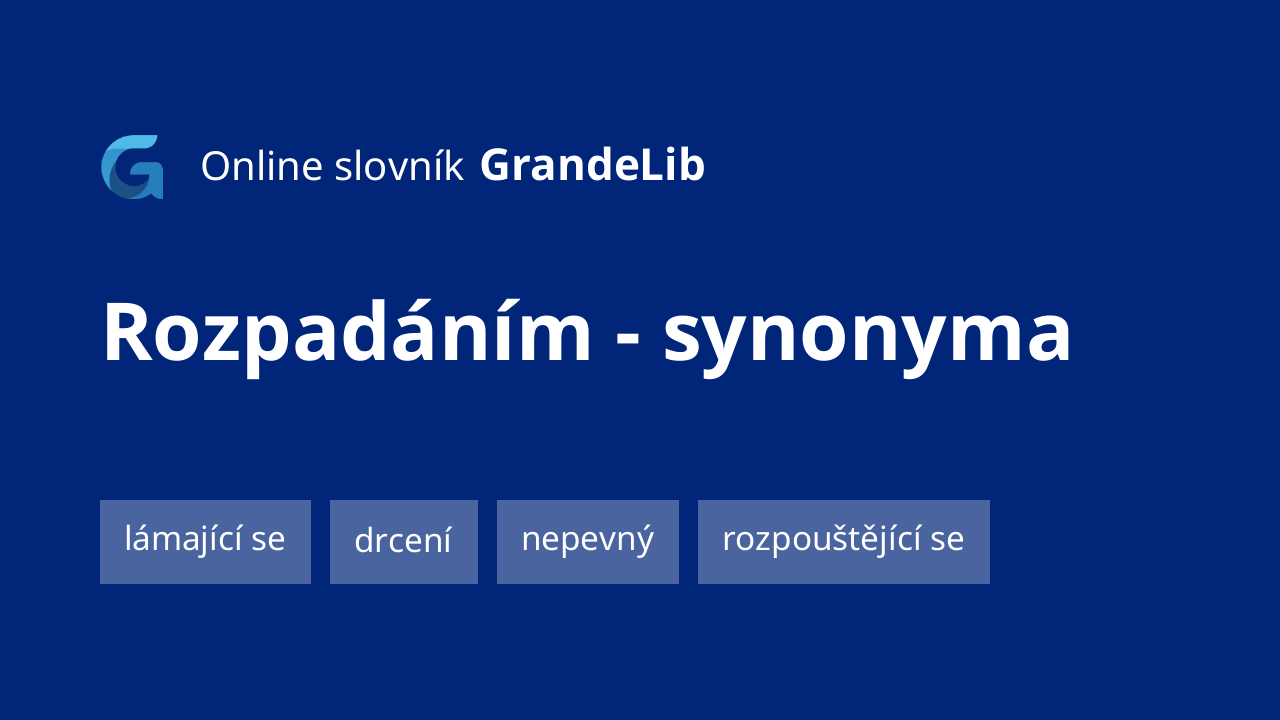 Online slovník GrandeLib

Rozpadáním - synonyma

lámající se

drcení

nepevný

rozpouštějící se